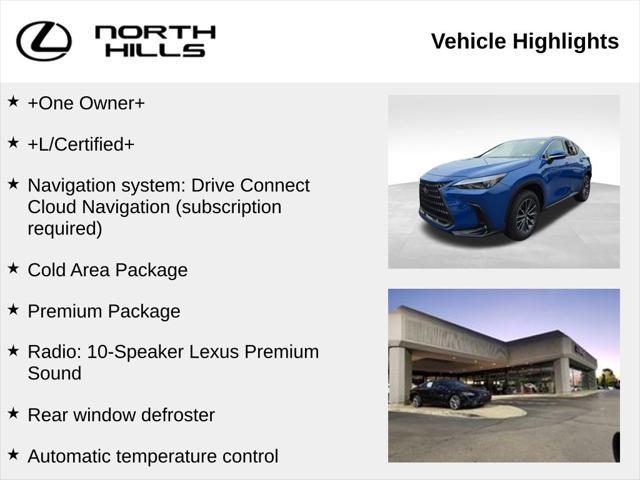 NORTH HILLS

Vehicle Highlights

★ +One Owner+

★ +L/Certified+

★ Navigation system: Drive Connect Cloud Navigation (subscription required)

★ Cold Area Package

★ Premium Package

★ Radio: 10-Speaker Lexus Premium Sound

★ Rear window defroster

★ Automatic temperature control